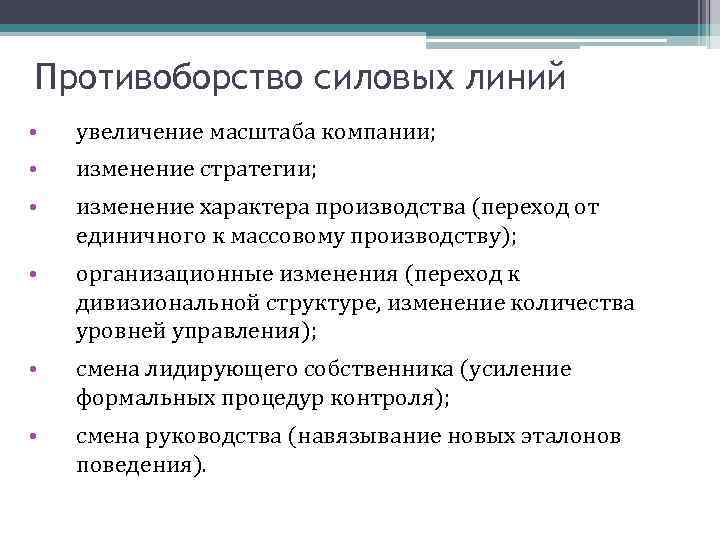 Противоборство силовых линий

• увеличение масштаба компании;
• изменение стратегии;
• изменение характера производства (переход от единичного к массовому производству);
• организационные изменения (переход к дивизиональной структуре, изменение количества уровней управления);
• смена лидирующего собственника (усиление формальных процедур контроля);
• смена руководства (навязывание новых эталонов поведения).